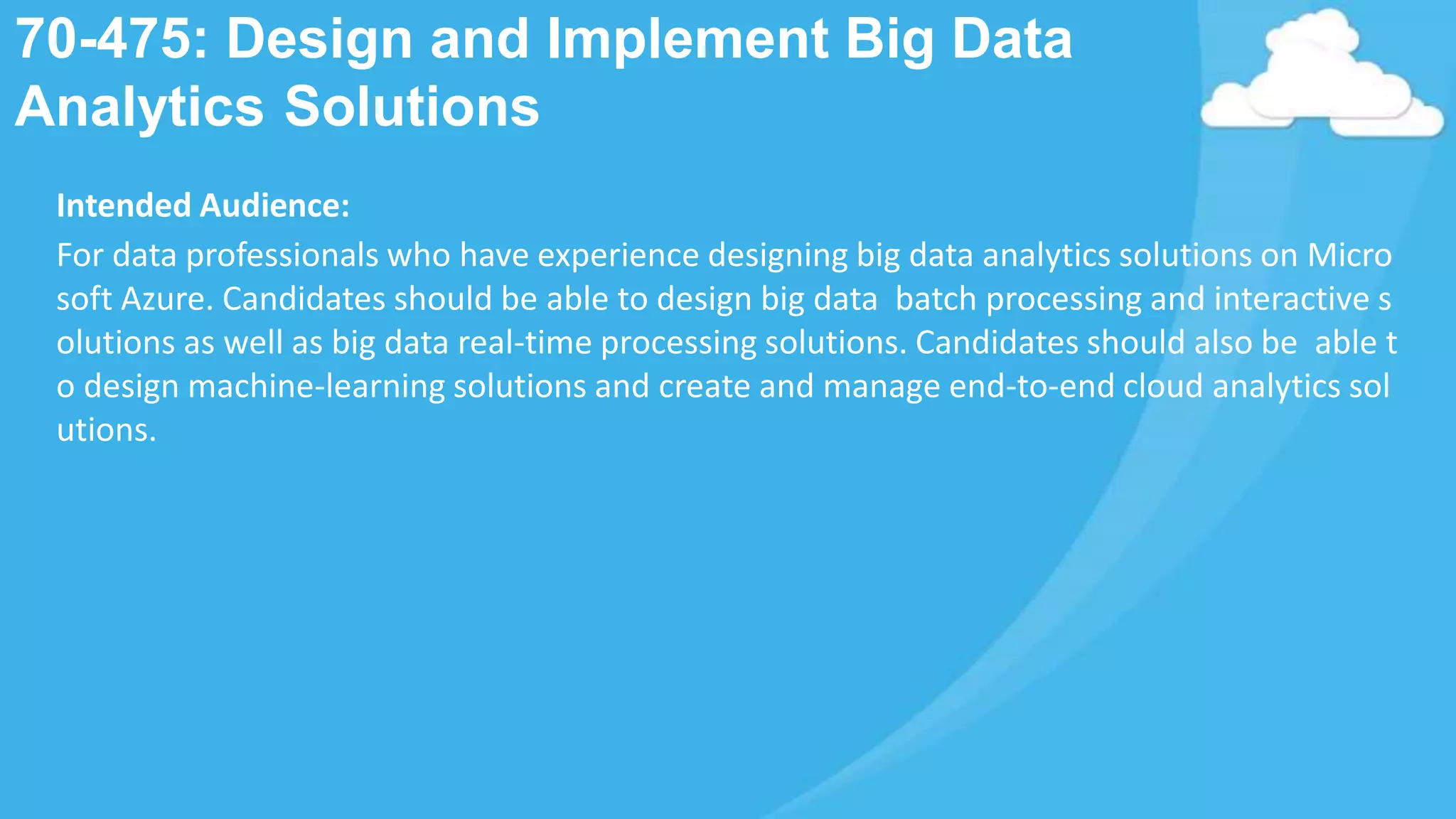 70-475: Design and Implement Big Data Analytics Solutions

Intended Audience:

For data professionals who have experience designing big data analytics solutions on Micro soft Azure. Candidates should be able to design big data batch processing and interactive s olutions as well as big data real-time processing solutions. Candidates should also be able t o design machine-learning solutions and create and manage end-to-end cloud analytics sol utions.